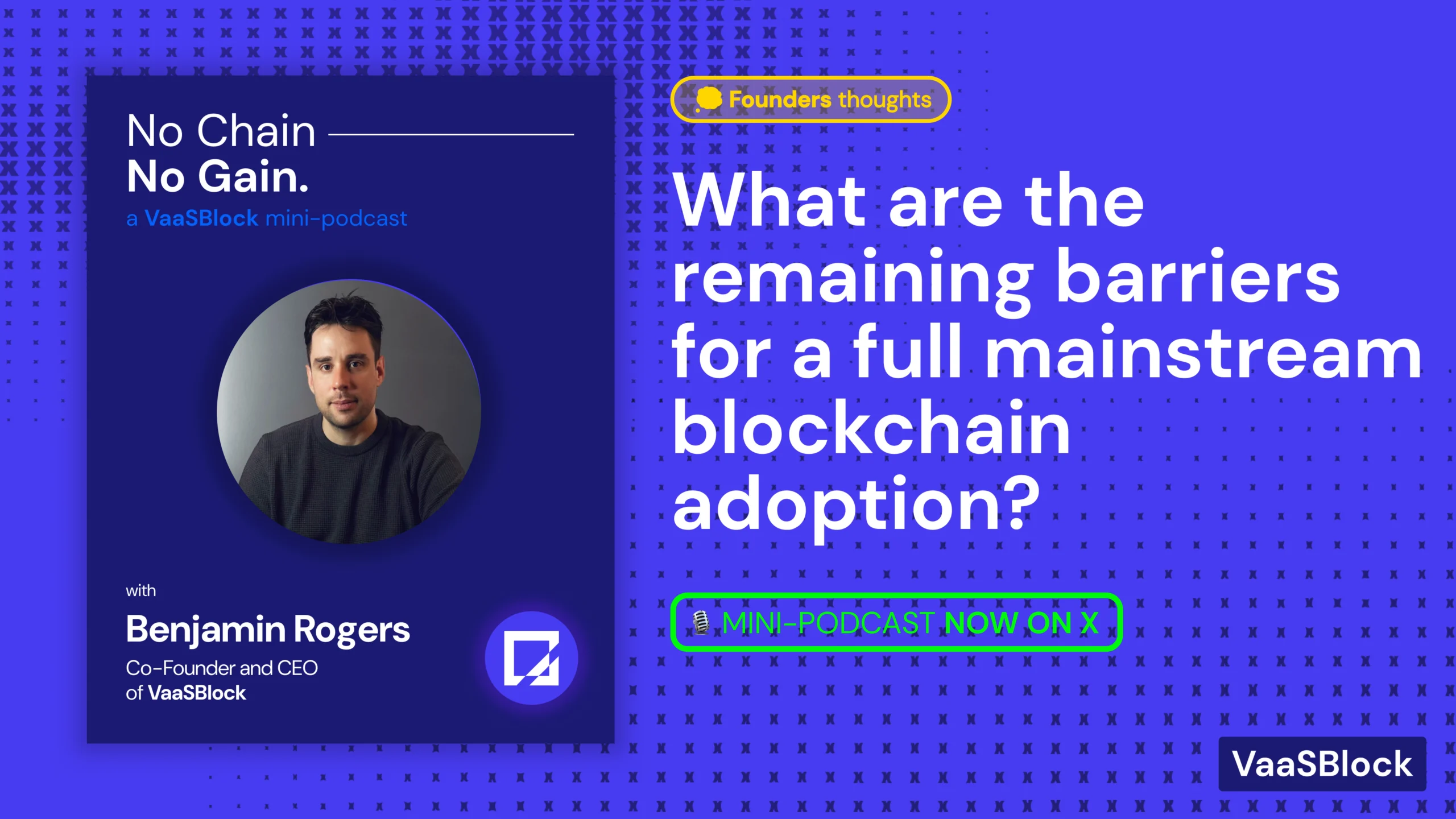 No Chain
No Gain.
a VaaSBlock mini-podcast

with
Benjamin Rogers
Co-Founder and CEO of VaaSBlock

Founders thoughts

What are the remaining barriers for a full mainstream blockchain adoption?

MINI-PODCAST NOW ON X

VaaSBlock